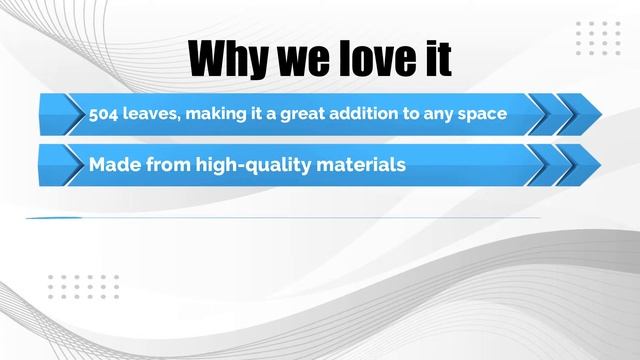 Why we love it

504 leaves, making it a great addition to any space

Made from high-quality materials